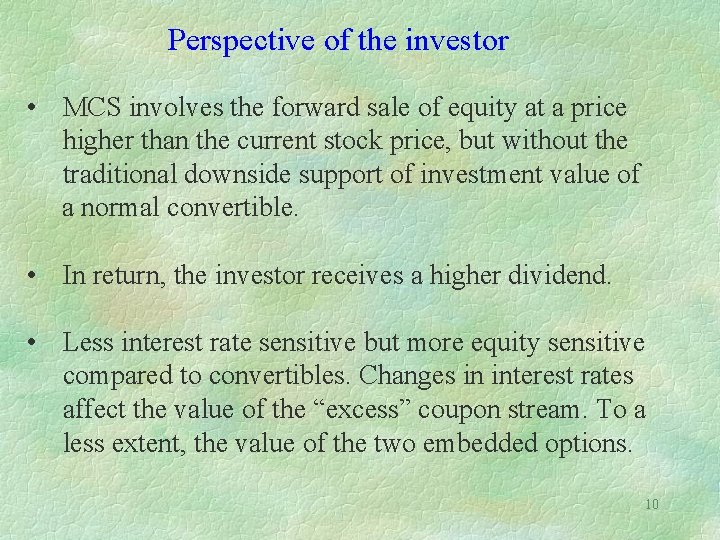 Perspective of the investor

• MCS involves the forward sale of equity at a price higher than the current stock price, but without the traditional downside support of investment value of a normal convertible.

• In return, the investor receives a higher dividend.

• Less interest rate sensitive but more equity sensitive compared to convertibles. Changes in interest rates affect the value of the “excess” coupon stream. To a less extent, the value of the two embedded options.

10